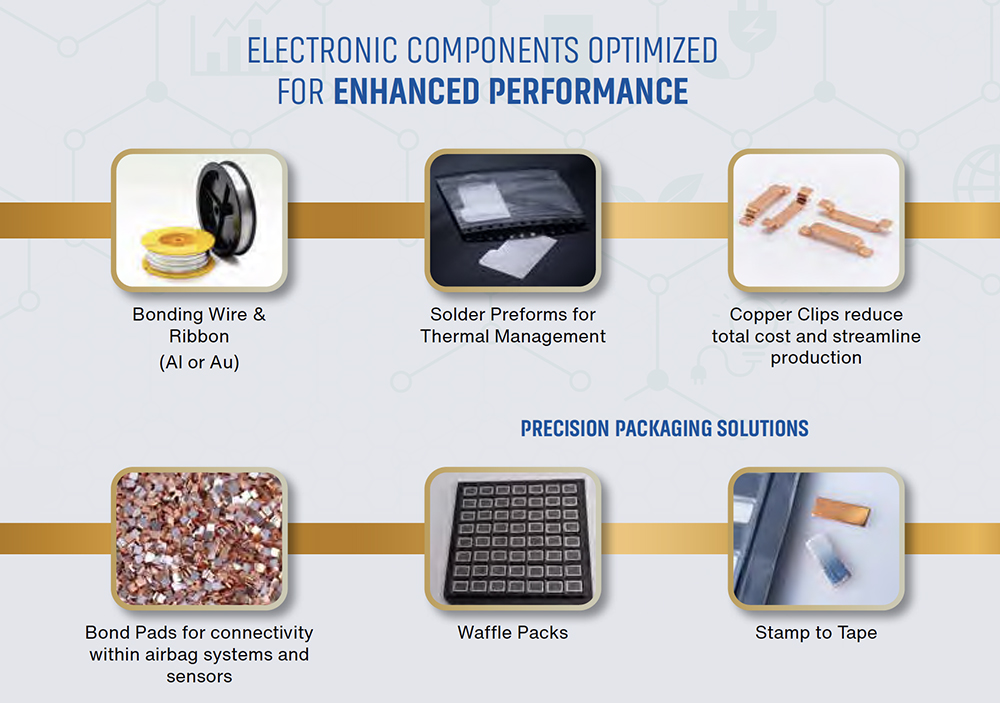 ELECTRONIC COMPONENTS OPTIMIZED FOR ENHANCED PERFORMANCE

Bonding Wire & Ribbon (Al or Au)

Solder Preforms for Thermal Management

Copper Clips reduce total cost and streamline production

PRECISION PACKAGING SOLUTIONS

Bond Pads for connectivity within airbag systems and sensors

Waffle Packs

Stamp to Tape